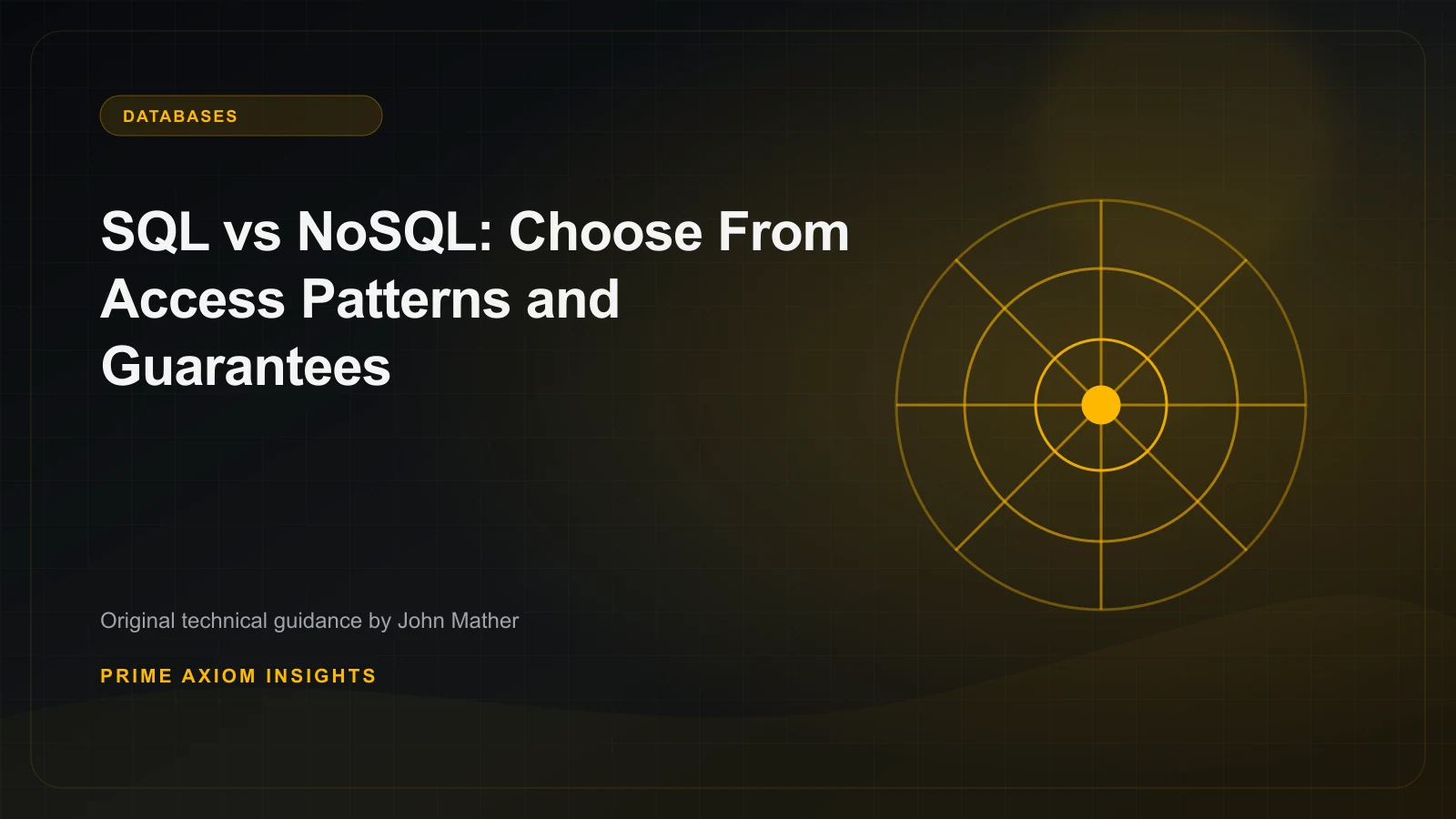 DATABASES

SQL vs NoSQL: Choose From Access Patterns and Guarantees

Original technical guidance by John Mather

PRIME AXIOM INSIGHTS